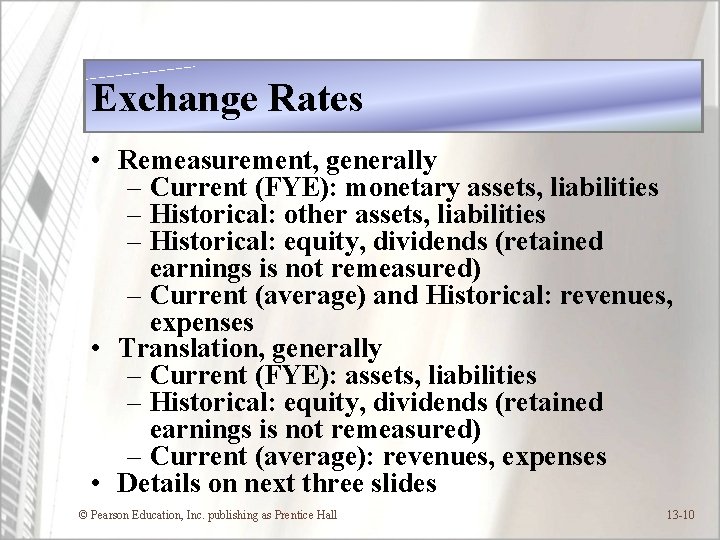 Exchange Rates

• Remeasurement, generally
– Current (FYE): monetary assets, liabilities
– Historical: other assets, liabilities
– Historical: equity, dividends (retained earnings is not remeasured)
– Current (average) and Historical: revenues, expenses
• Translation, generally
– Current (FYE): assets, liabilities
– Historical: equity, dividends (retained earnings is not remeasured)
– Current (average): revenues, expenses
• Details on next three slides

© Pearson Education, Inc. publishing as Prentice Hall

13-10